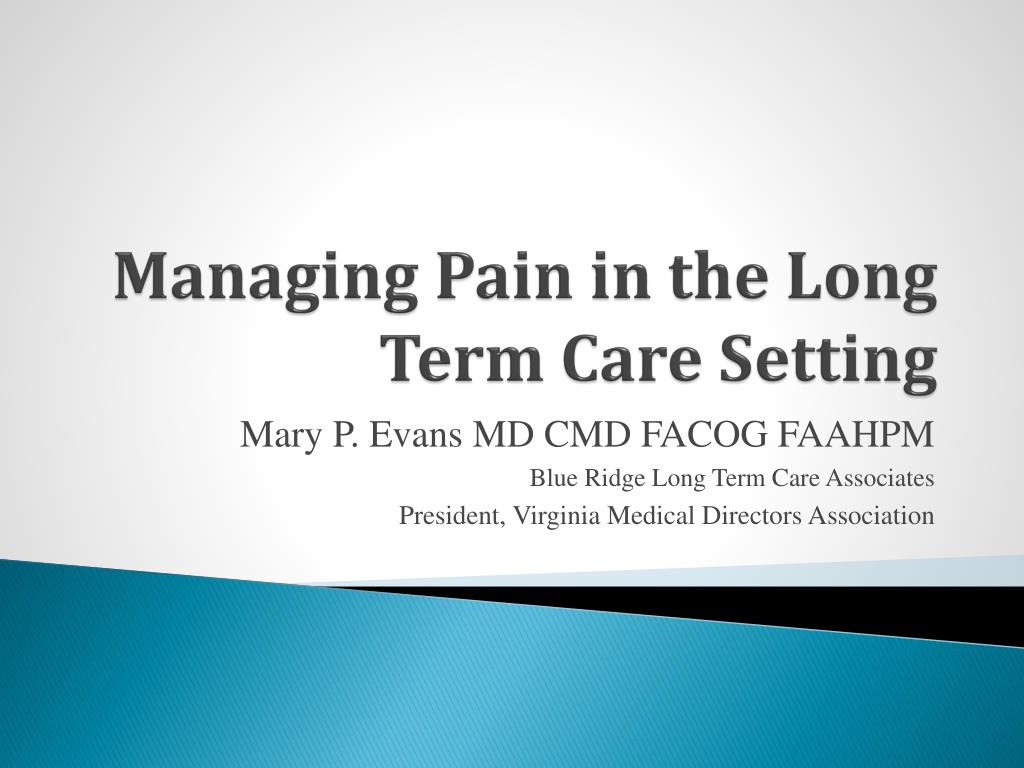 Managing Pain in the Long Term Care Setting

Mary P. Evans MD CMD FACOG FAAHPM

Blue Ridge Long Term Care Associates

President, Virginia Medical Directors Association